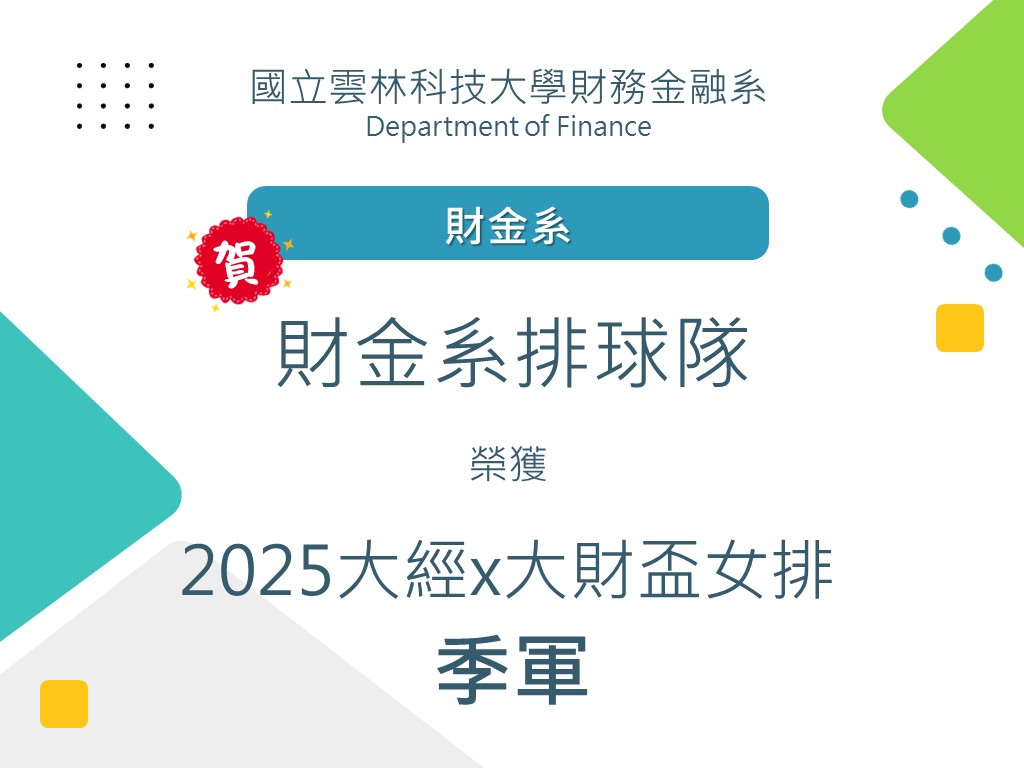 國立雲林科技大學財務金融系
Department of Finance

財金系

賀

財金系排球隊

榮獲

2025大經x大財盃女排
季軍